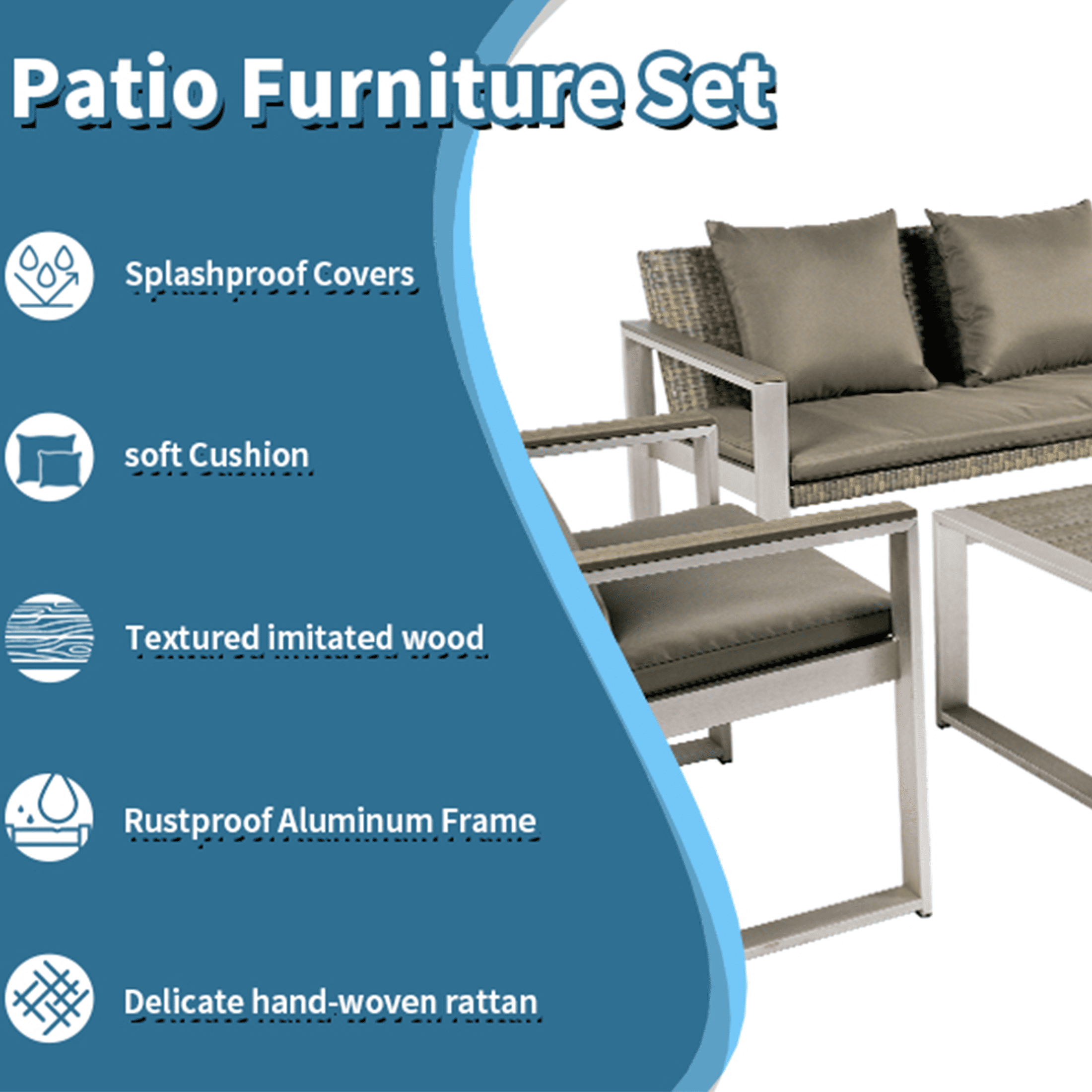 Patio Furniture Set

Splashproof Covers

soft Cushion

Textured imitated wood

Rustproof Aluminum Frame

Delicate hand-woven rattan